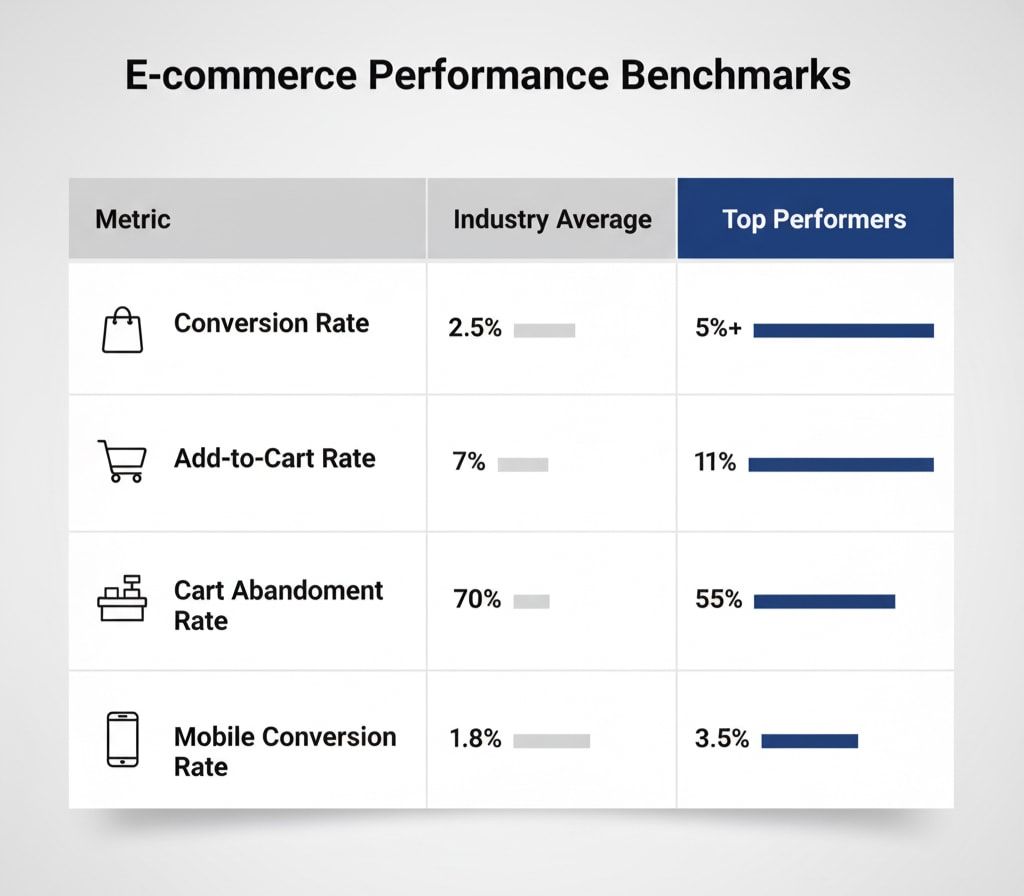 E-commerce Performance Benchmarks

| Metric | Industry Average | Top Performers |
|---|---|---|
| Conversion Rate | 2.5% | 5%+ |
| Add-to-Cart Rate | 7% | 11% |
| Cart Abandonment Rate | 70% | 55% |
| Mobile Conversion Rate | 1.8% | 3.5% |